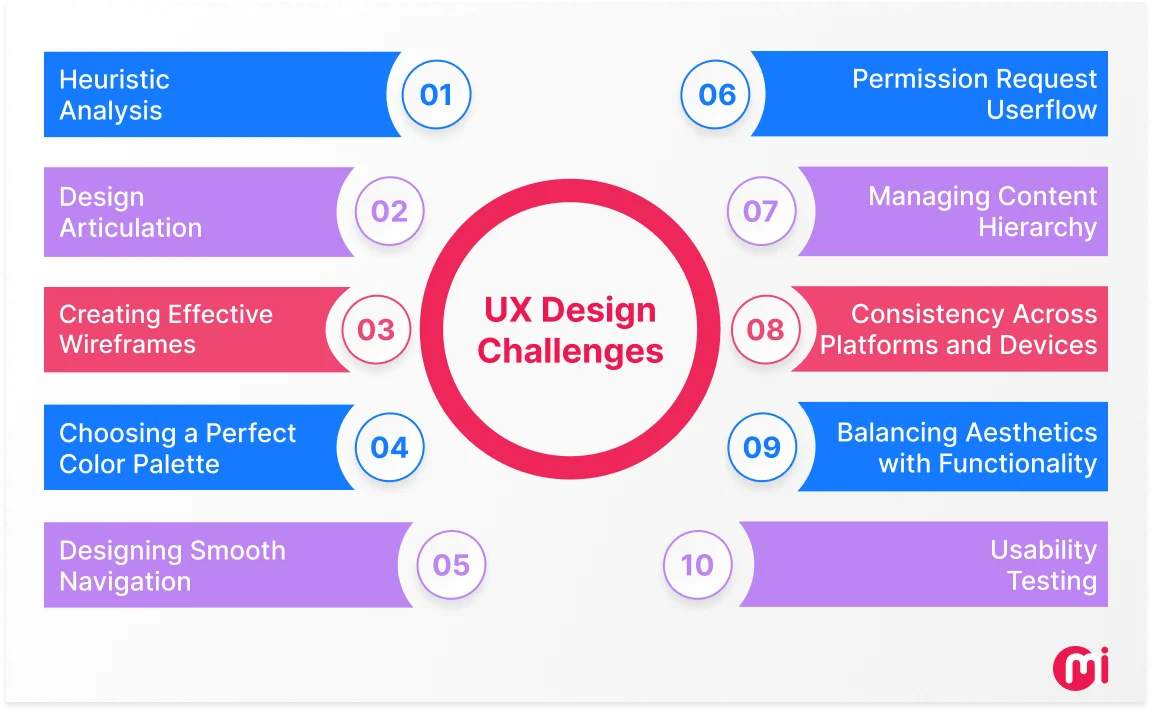 UX Design Challenges

Heuristic Analysis 01

Design Articulation 02

Creating Effective Wireframes 03

Choosing a Perfect Color Palette 04

Designing Smooth Navigation 05

06 Permission Request Userflow

07 Managing Content Hierarchy

08 Consistency Across Platforms and Devices

09 Balancing Aesthetics with Functionality

10 Usability Testing

mi